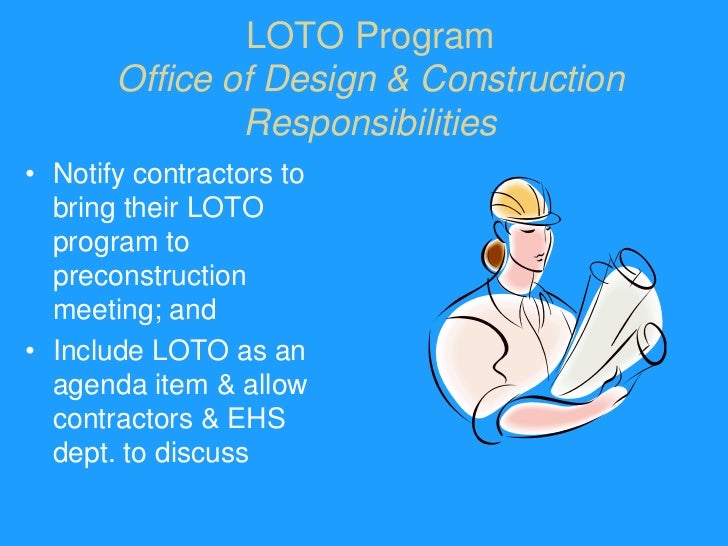 LOTO Program
Office of Design & Construction Responsibilities

• Notify contractors to bring their LOTO program to preconstruction meeting; and
• Include LOTO as an agenda item & allow contractors & EHS dept. to discuss